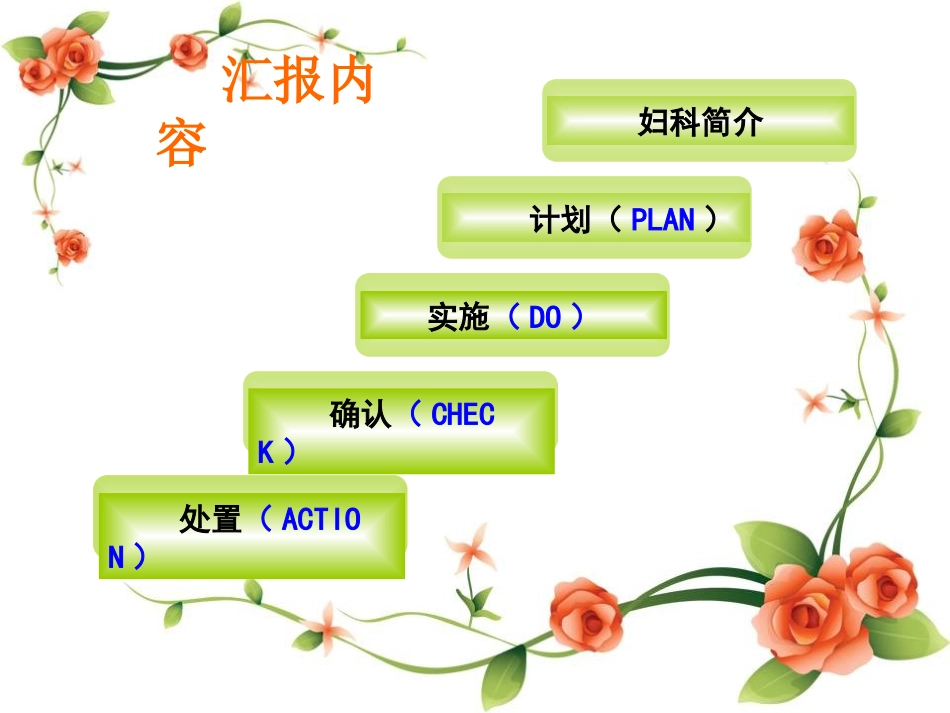 汇报内容

妇科简介

计划（PLAN）

实施（DO）

确认（CHECK）

处置（ACTION）